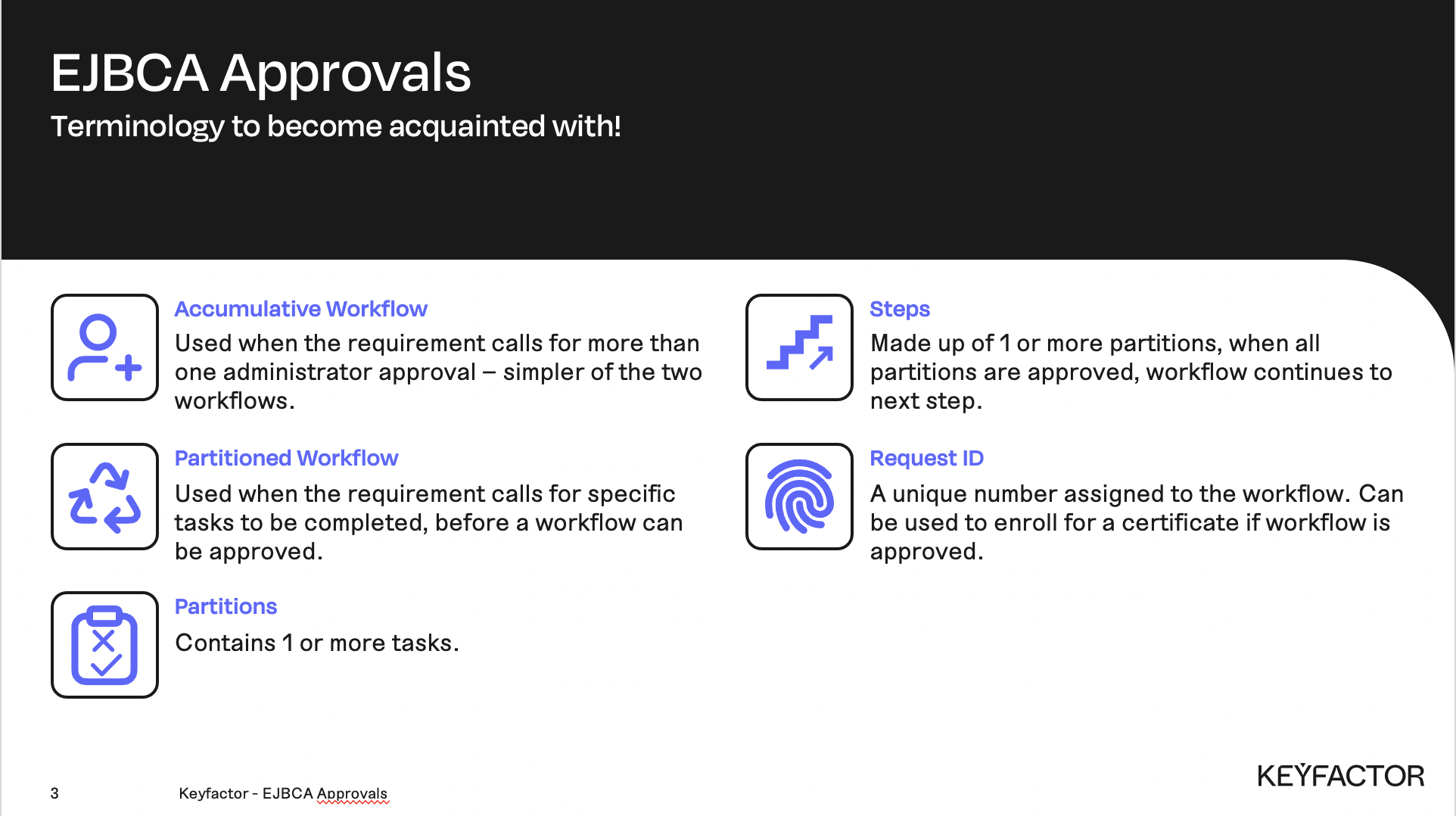 EJBCA Approvals

Terminology to become acquainted with!

Accumulative Workflow

Used when the requirement calls for more than one administrator approval – simpler of the two workflows.

Partitioned Workflow

Used when the requirement calls for specific tasks to be completed, before a workflow can be approved.

Partitions

Contains 1 or more tasks.

Steps

Made up of 1 or more partitions, when all partitions are approved, workflow continues to next step.

Request ID

A unique number assigned to the workflow. Can be used to enroll for a certificate if workflow is approved.

3

Keyfactor - EJBCA Approvals

KEYFACTOR